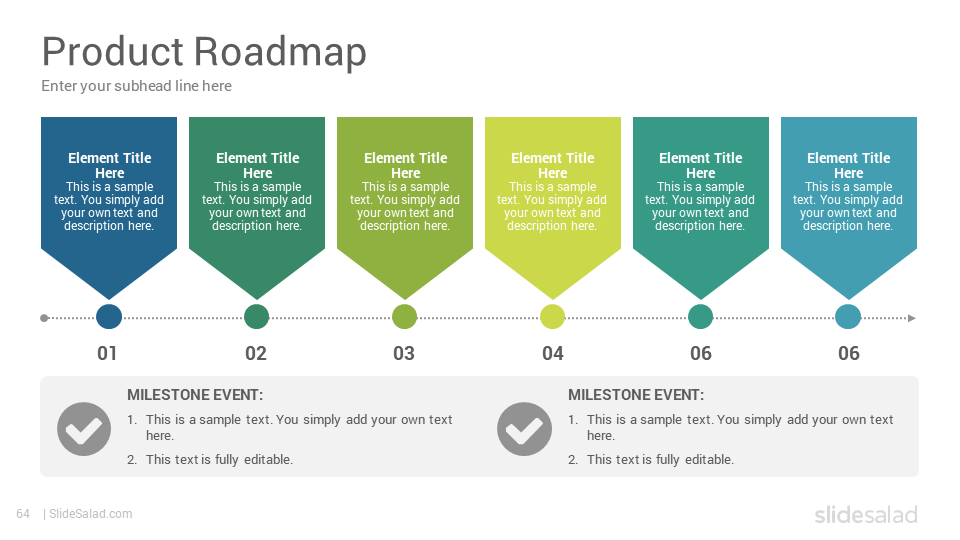 Product Roadmap

Enter your subhead line here

Element Title Here
This is a sample text. You simply add your own text and description here.

Element Title Here
This is a sample text. You simply add your own text and description here.

Element Title Here
This is a sample text. You simply add your own text and description here.

Element Title Here
This is a sample text. You simply add your own text and description here.

Element Title Here
This is a sample text. You simply add your own text and description here.

Element Title Here
This is a sample text. You simply add your own text and description here.

01

02

03

04

06

06

MILESTONE EVENT:
1. This is a sample text. You simply add your own text here.
2. This text is fully editable.

MILESTONE EVENT:
1. This is a sample text. You simply add your own text here.
2. This text is fully editable.

64 | SlideSalad.com

slidesalad